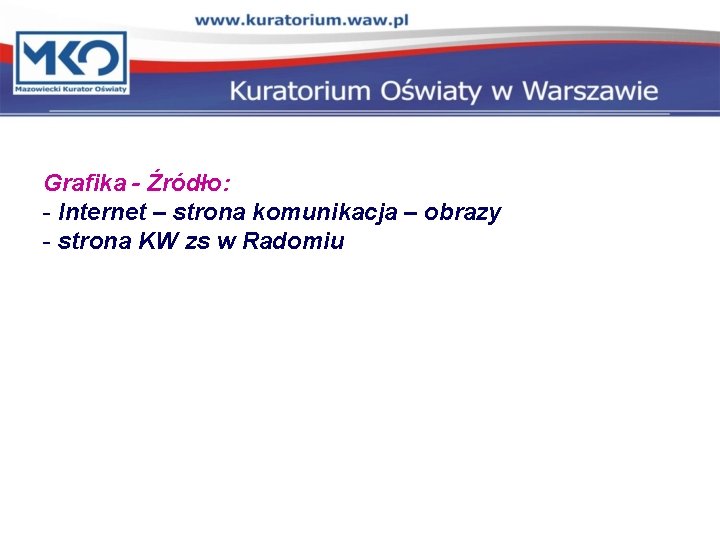 www.kuratorium.waw.pl

MKO
Mazowiecki Kurator Oświaty

Kuratorium Oświaty w Warszawie

Grafika - Źródło:
- Internet – strona komunikacja – obrazy
- strona KW zs w Radomiu